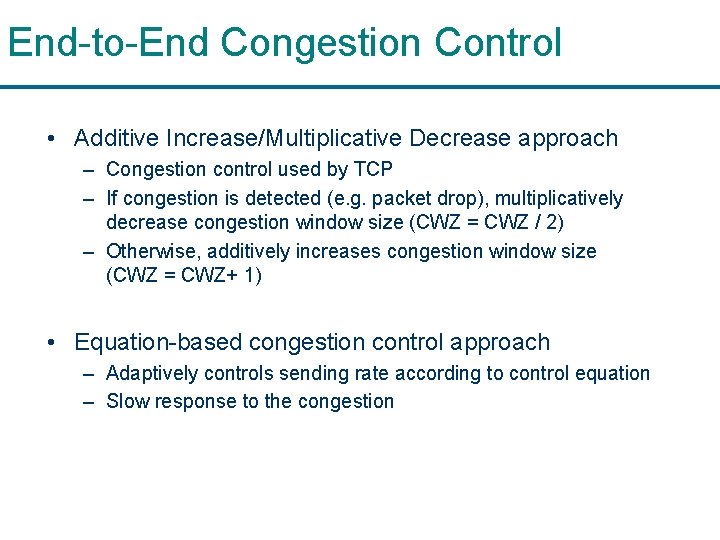 End-to-End Congestion Control

• Additive Increase/Multiplicative Decrease approach
  – Congestion control used by TCP
  – If congestion is detected (e.g. packet drop), multiplicatively decrease congestion window size (CWZ = CWZ / 2)
  – Otherwise, additively increases congestion window size (CWZ = CWZ+ 1)

• Equation-based congestion control approach
  – Adaptively controls sending rate according to control equation
  – Slow response to the congestion